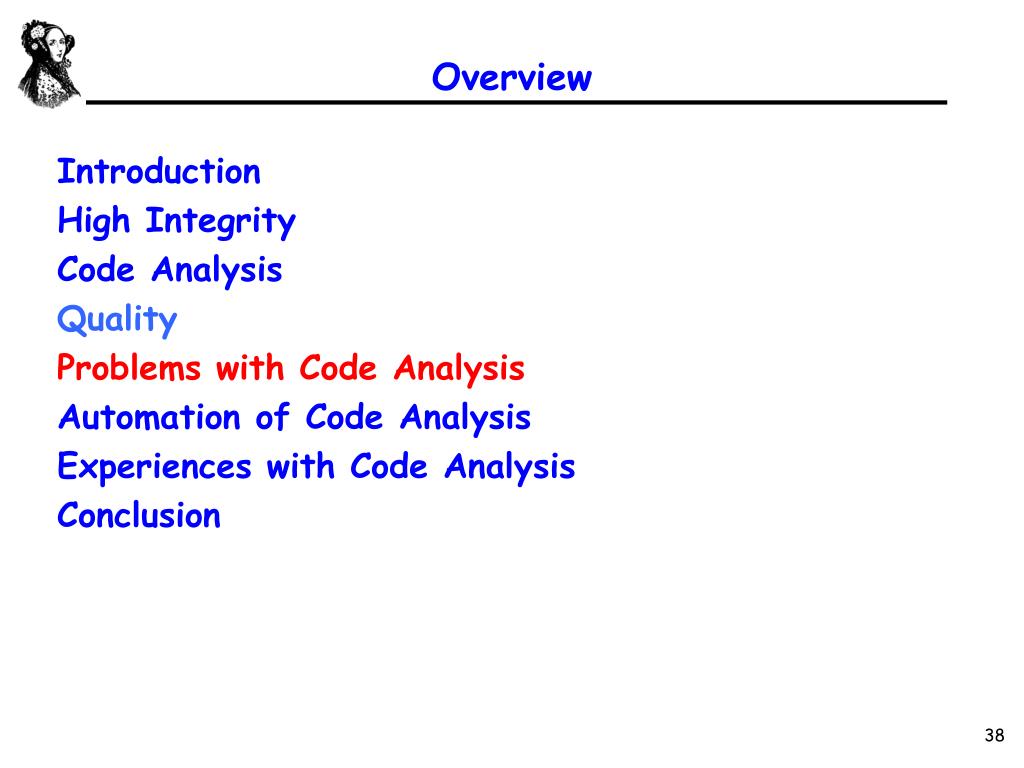 Overview

Introduction
High Integrity
Code Analysis
Quality
Problems with Code Analysis
Automation of Code Analysis
Experiences with Code Analysis
Conclusion

38